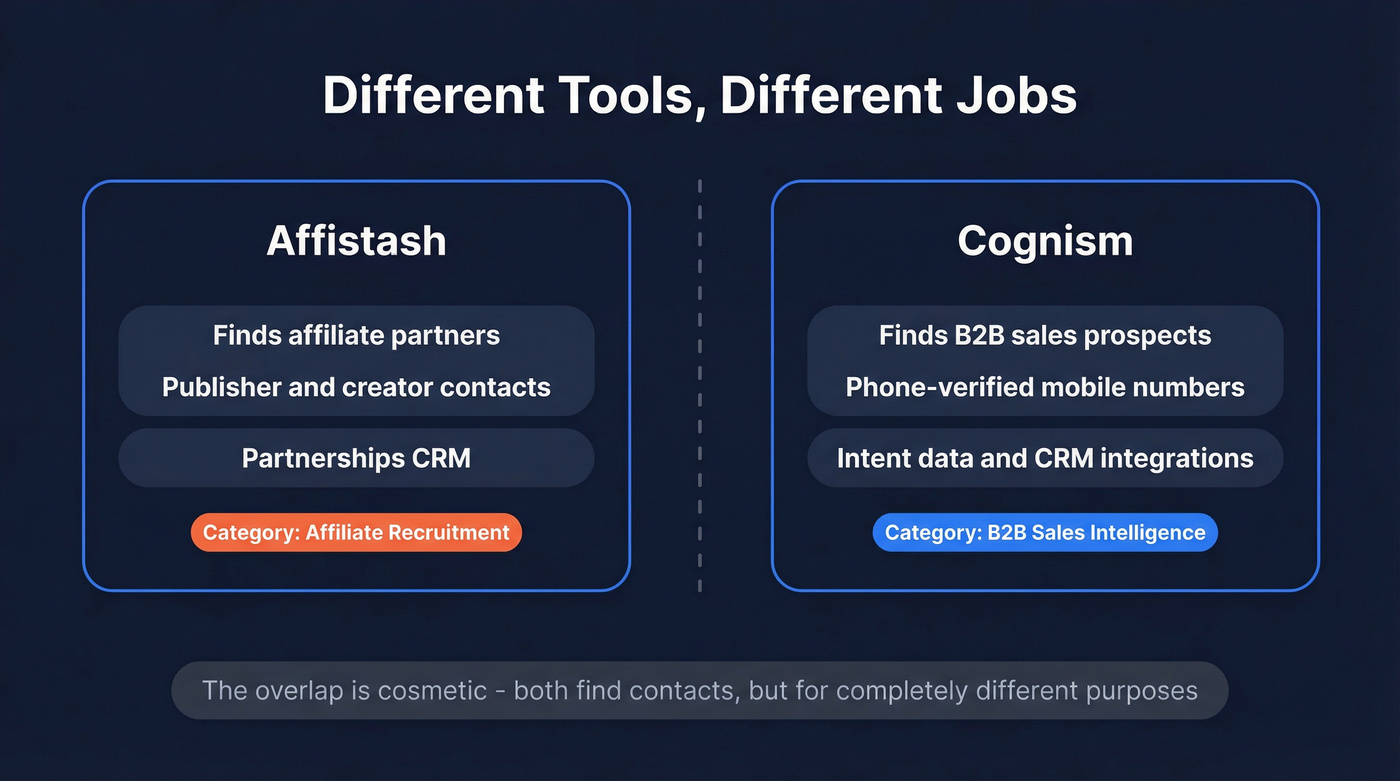 Different Tools, Different Jobs

Affistash

Finds affiliate partners

Publisher and creator contacts

Partnerships CRM

Category: Affiliate Recruitment

Cognism

Finds B2B sales prospects

Phone-verified mobile numbers

Intent data and CRM integrations

Category: B2B Sales Intelligence

The overlap is cosmetic - both find contacts, but for completely different purposes